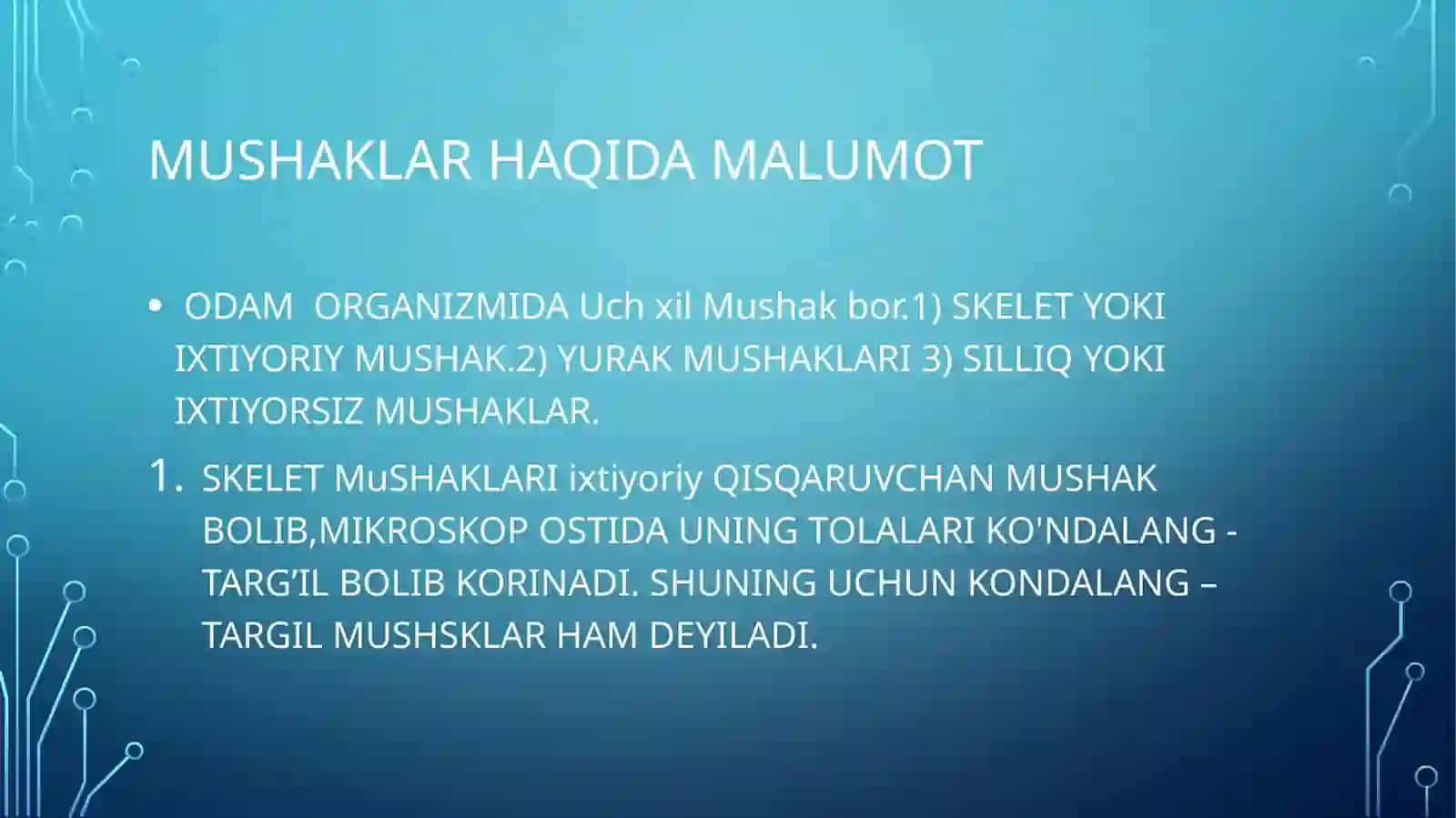 MUSHAKLAR HAQIDA MALUMOT

• ODAM ORGANIZMIDA Uch xil Mushak bor.1) SKELET YOKI IXTIYORIY MUSHAK.2) YURAK MUSHAKLARI 3) SILLIQ YOKI IXTIYORSIZ MUSHAKLAR.

1. SKELET MuSHAKLARI ixtiyoriy QISQARUVCHAN MUSHAK BOLIB,MIKROSKOP OSTIDA UNING TOLALARI KO'NDALANG - TARG’IL BOLIB KORINADI. SHUNING UCHUN KONDALANG – TARGIL MUSHSKLAR HAM DEYILADI.